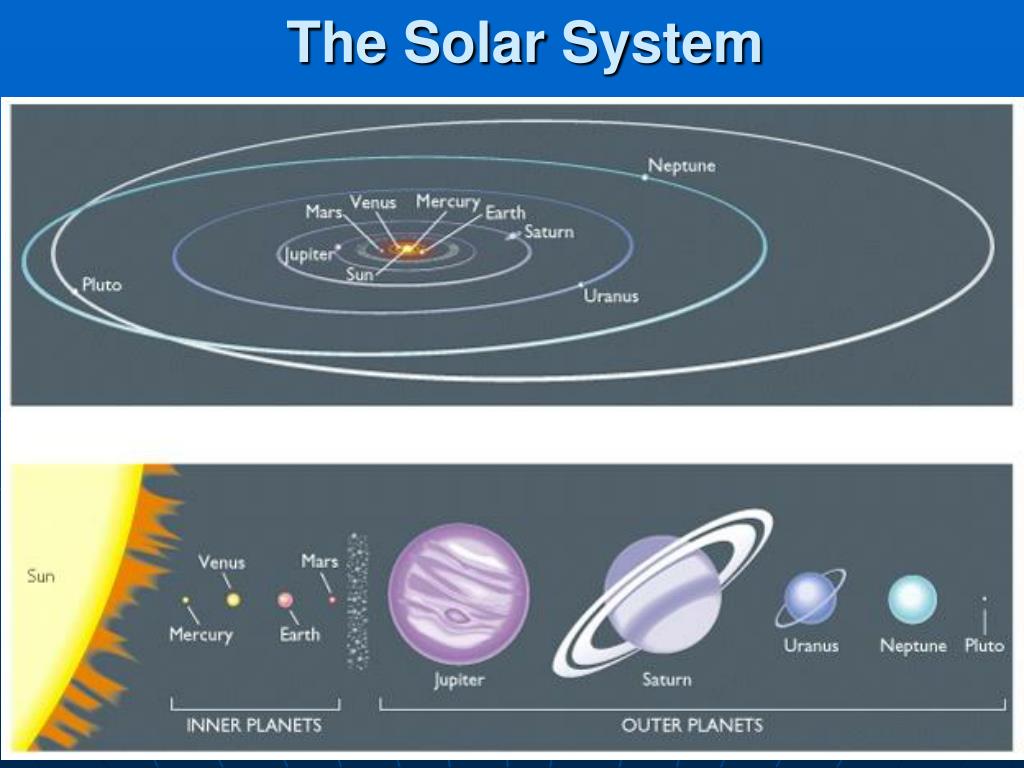 The Solar System

Neptune
Mars
Venus
Mercury
Earth
Saturn
Jupiter
Sun
Pluto
Uranus

Sun
Venus
Mars
Mercury
Earth
Jupiter
Saturn
Uranus
Neptune
Pluto
INNER PLANETS
OUTER PLANETS